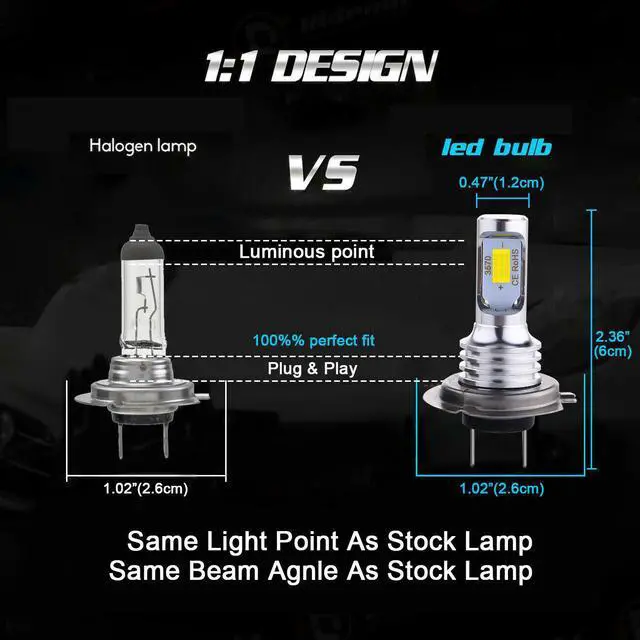 1:1 DESIGN

Halogen lamp

VS

led bulb

0.47"(1.2cm)

Luminous point

3570

CE RoHS

100%% perfect fit

Plug & Play

2.36"
(6cm)

1.02"(2.6cm)

1.02"(2.6cm)

Same Light Point As Stock Lamp
Same Beam Agnle As Stock Lamp